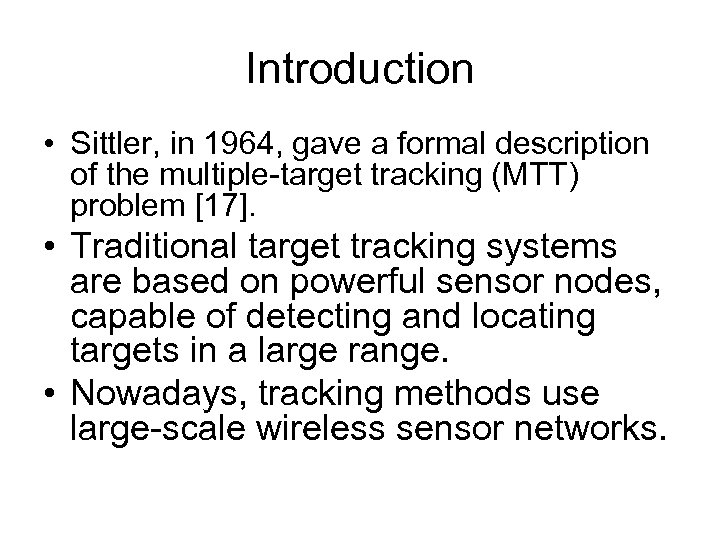 Introduction

• Sittler, in 1964, gave a formal description of the multiple-target tracking (MTT) problem [17].
• Traditional target tracking systems are based on powerful sensor nodes, capable of detecting and locating targets in a large range.
• Nowadays, tracking methods use large-scale wireless sensor networks.